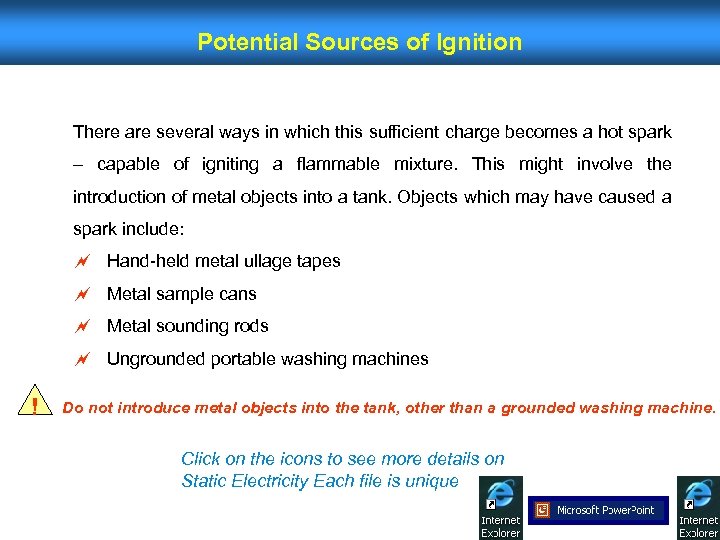 Potential Sources of Ignition

There are several ways in which this sufficient charge becomes a hot spark – capable of igniting a flammable mixture. This might involve the introduction of metal objects into a tank. Objects which may have caused a spark include:

Hand-held metal ullage tapes

Metal sample cans

Metal sounding rods

Ungrounded portable washing machines

!

Do not introduce metal objects into the tank, other than a grounded washing machine.

Click on the icons to see more details on Static Electricity Each file is unique

Internet Explorer

Microsoft PowerPoint

Internet Explorer